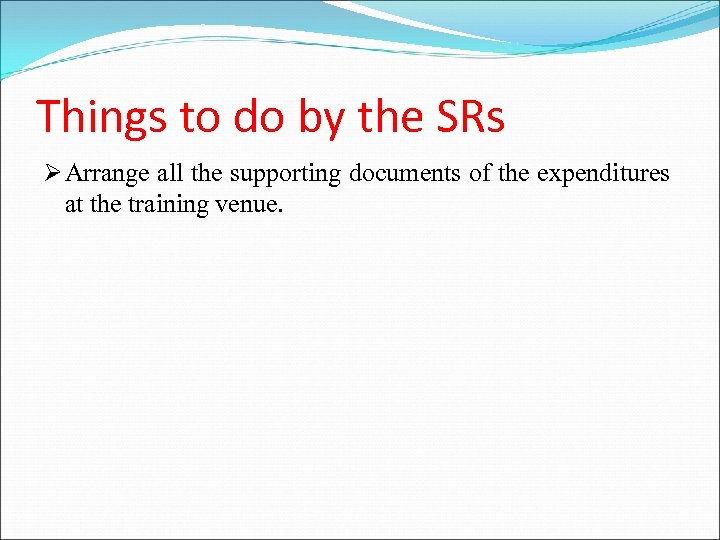 Things to do by the SRs

➢ Arrange all the supporting documents of the expenditures at the training venue.